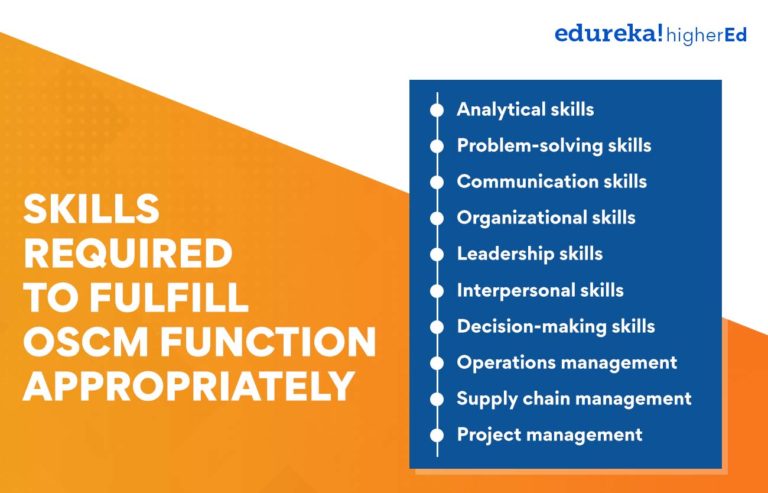 edureka! higherEd

SKILLS REQUIRED TO FULFILL OSCM FUNCTION APPROPRIATELY

Analytical skills
Problem-solving skills
Communication skills
Organizational skills
Leadership skills
Interpersonal skills
Decision-making skills
Operations management
Supply chain management
Project management